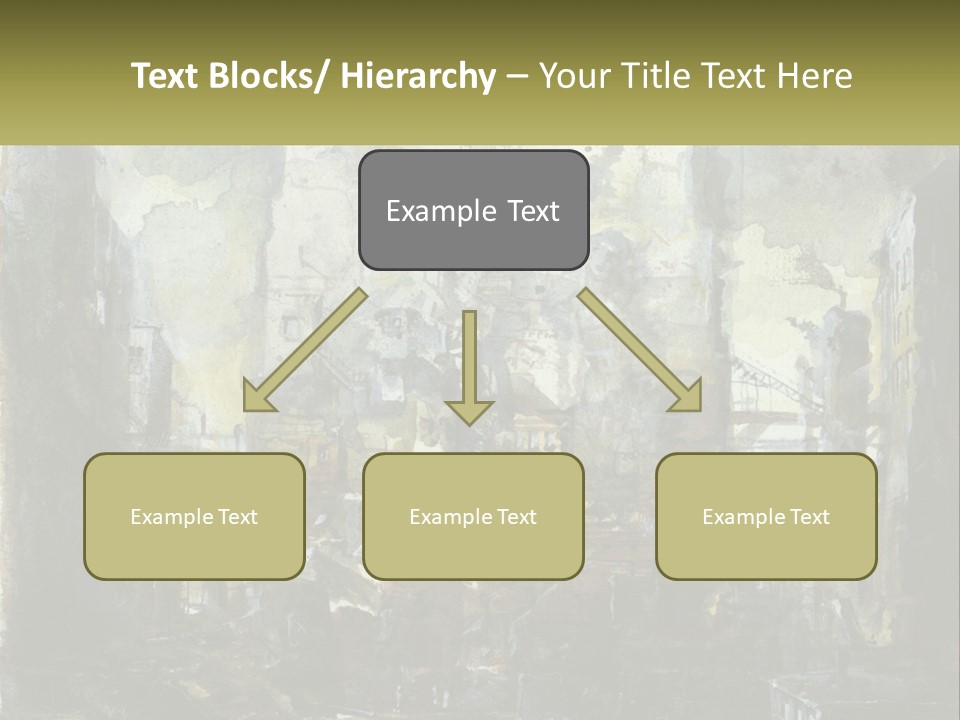 Text Blocks/ Hierarchy – Your Title Text Here

Example Text

Example Text

Example Text

Example Text